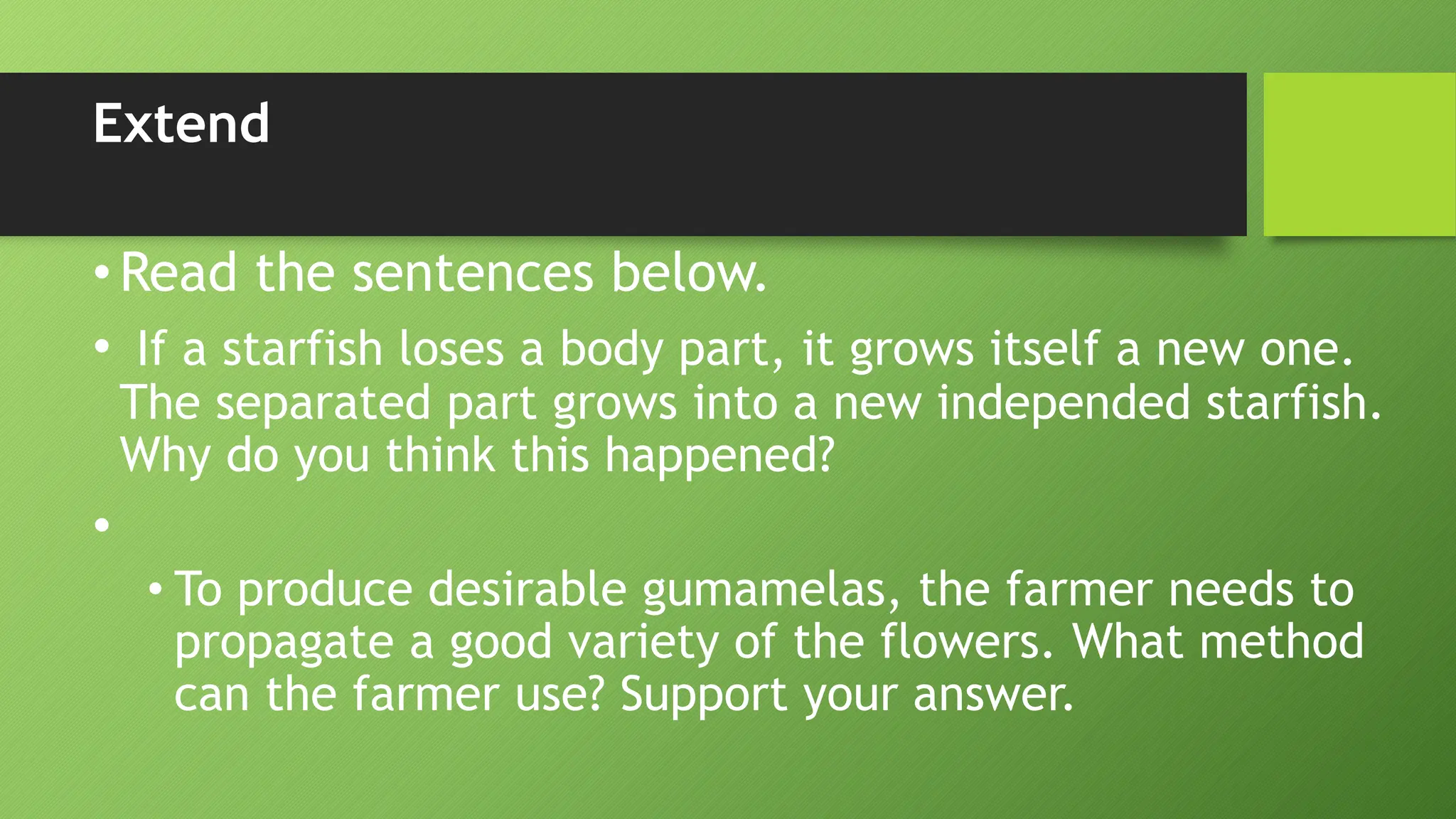 Extend

• Read the sentences below.

• If a starfish loses a body part, it grows itself a new one. The separated part grows into a new independed starfish. Why do you think this happened?

•

• To produce desirable gumamelas, the farmer needs to propagate a good variety of the flowers. What method can the farmer use? Support your answer.